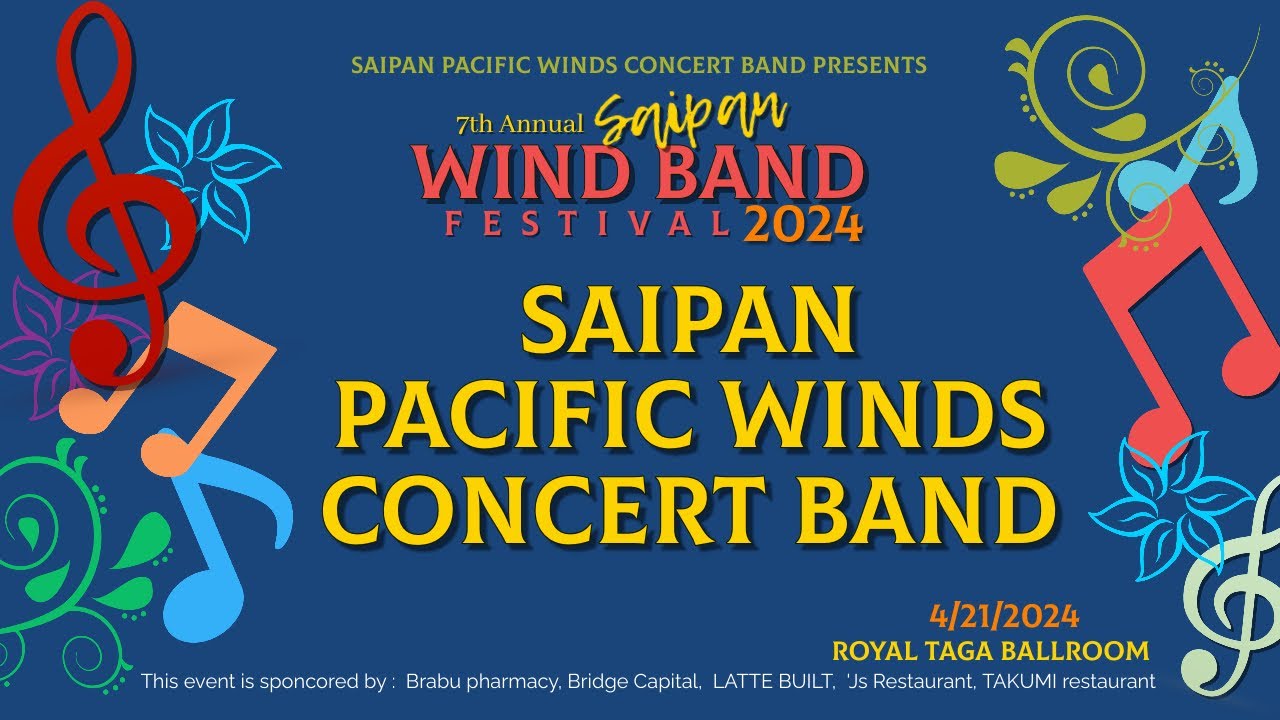 SAIPAN PACIFIC WINDS CONCERT BAND PRESENTS

7th Annual Saipan WIND BAND FESTIVAL 2024

SAIPAN PACIFIC WINDS CONCERT BAND

4/21/2024
ROYAL TAGA BALLROOM

This event is sponcored by : Brabu pharmacy, Bridge Capital, LATTE BUILT, 'Js Restaurant, TAKUMI restaurant